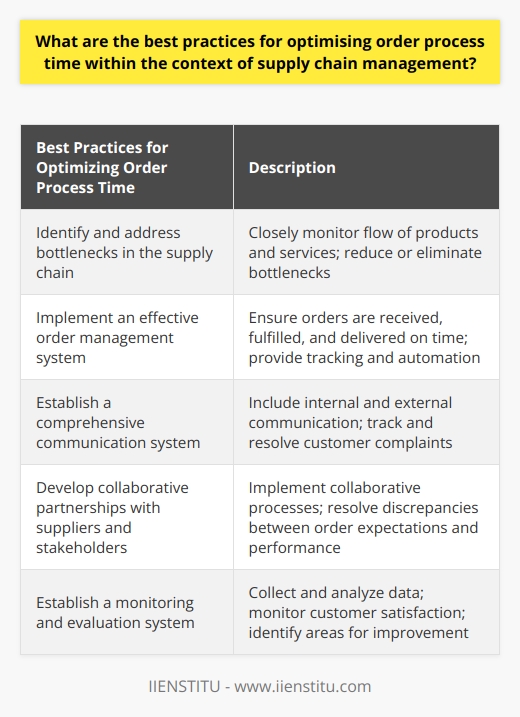 What are the best practices for optimising order process time within the context of supply chain management?

| Best Practices for Optimizing Order Process Time | Description |
|---|---|
| Identify and address bottlenecks in the supply chain | Closely monitor flow of products and services; reduce or eliminate bottlenecks |
| Implement an effective order management system | Ensure orders are received, fulfilled, and delivered on time; provide tracking and automation |
| Establish a comprehensive communication system | Include internal and external communication; track and resolve customer complaints |
| Develop collaborative partnerships with suppliers and stakeholders | Implement collaborative processes; resolve discrepancies between order expectations and performance |
| Establish a monitoring and evaluation system | Collect and analyze data; monitor customer satisfaction; identify areas for improvement |

IIENSTITU - www.iienstitu.com